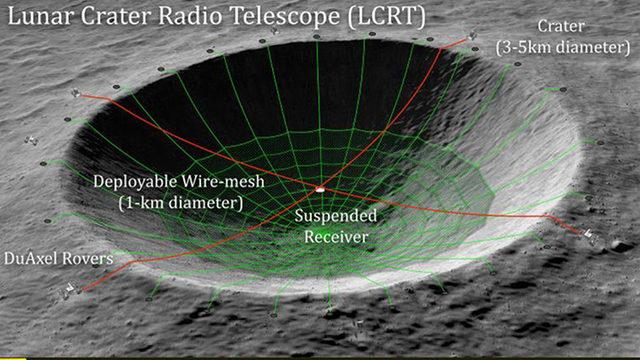 Lunar Crater Radio Telescope (LCRT)

Crater
(3-5km diameter)

Deployable Wire-mesh
(1-km diameter)

Suspended
Receiver

DuAxel Rovers